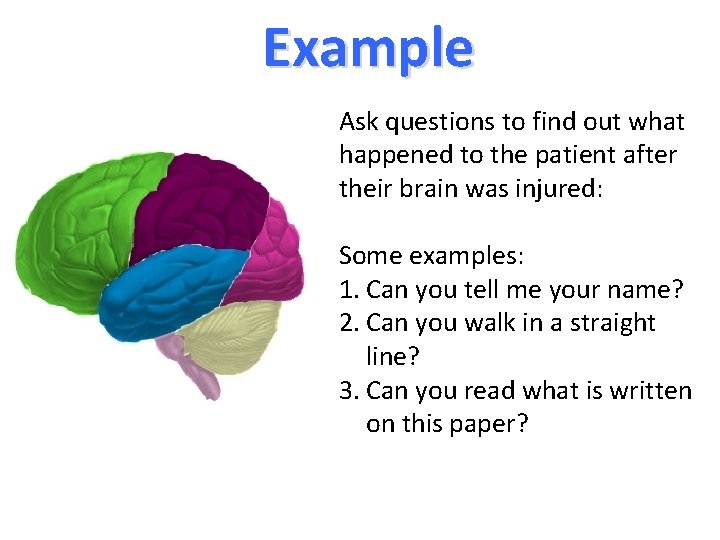 Example

Ask questions to find out what happened to the patient after their brain was injured:

Some examples:
1. Can you tell me your name?
2. Can you walk in a straight line?
3. Can you read what is written on this paper?